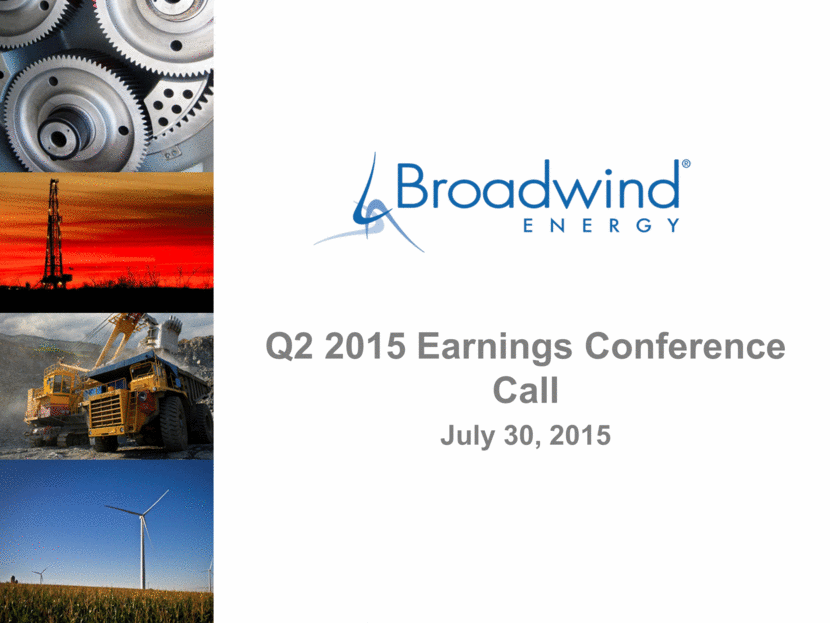 Broadwind®
ENERGY

Q2 2015 Earnings Conference Call

July 30, 2015